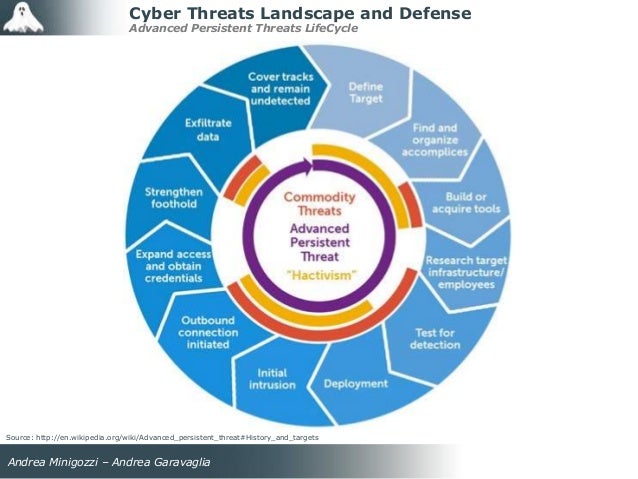 Cyber Threats Landscape and Defense
Advanced Persistent Threats LifeCycle

Define Target

Find and organize accomplices

Build or acquire tools

Research target infrastructure/ employees

Test for detection

Deployment

Initial intrusion

Outbound connection initiated

Expand access and obtain credentials

Strengthen foothold

Exfiltrate data

Cover tracks and remain undetected

Commodity Threats

Advanced Persistent Threat

"Hactivism"

Source: http://en.wikipedia.org/wiki/Advanced_persistent_threat#History_and_targets

Andrea Minigozzi – Andrea Garavaglia